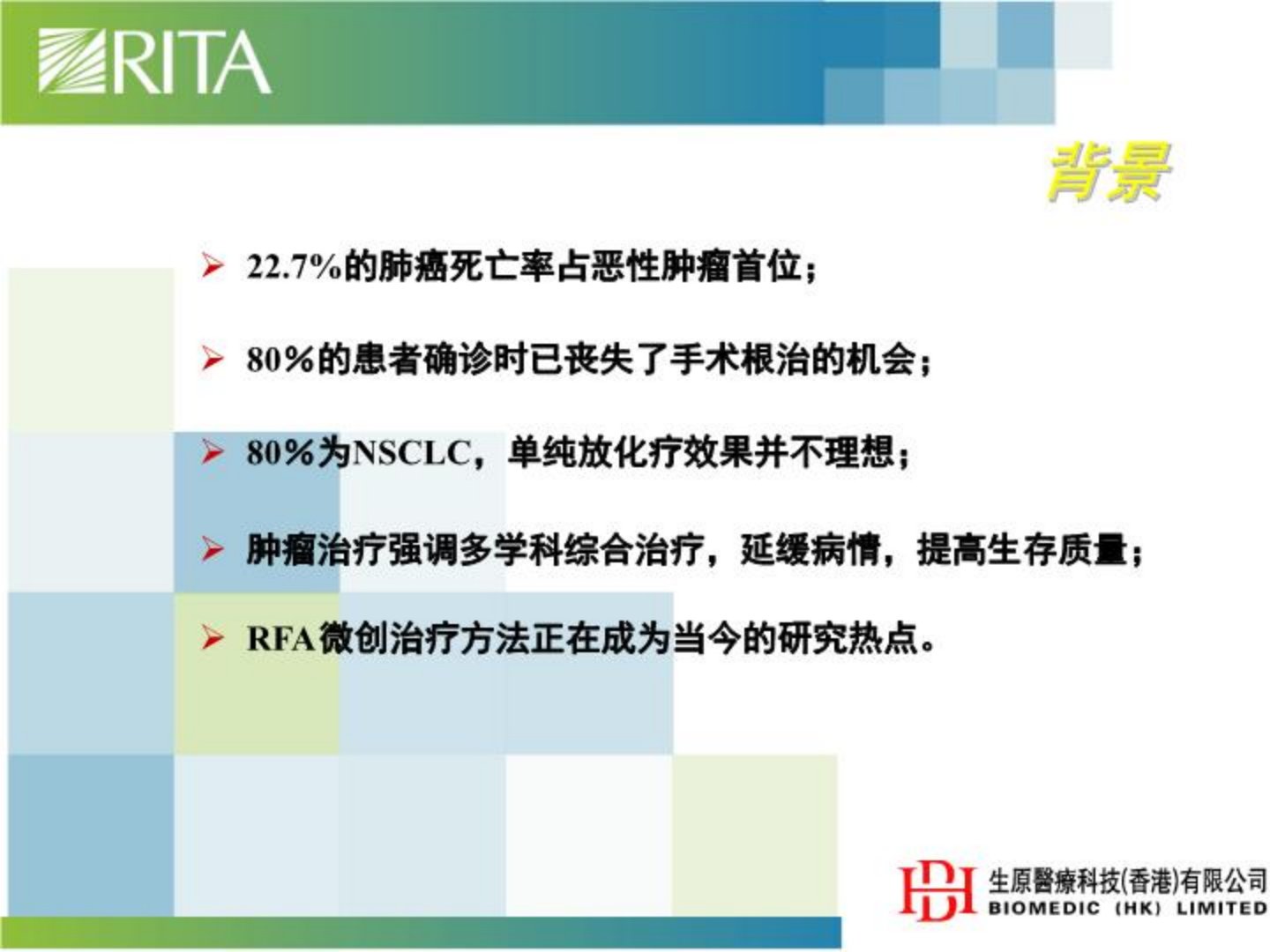 RITA

背景

➢ 22.7%的肺癌死亡率占恶性肿瘤首位；

➢ 80%的患者确诊时已丧失了手术根治的机会；

➢ 80%为NSCLC，单纯放化疗效果并不理想；

➢ 肿瘤治疗强调多学科综合治疗，延缓病情，提高生存质量；

➢ RFA微创治疗方法正在成为当今的研究热点。

生原醫療科技(香港)有限公司
BIOMEDIC (HK) LIMITED